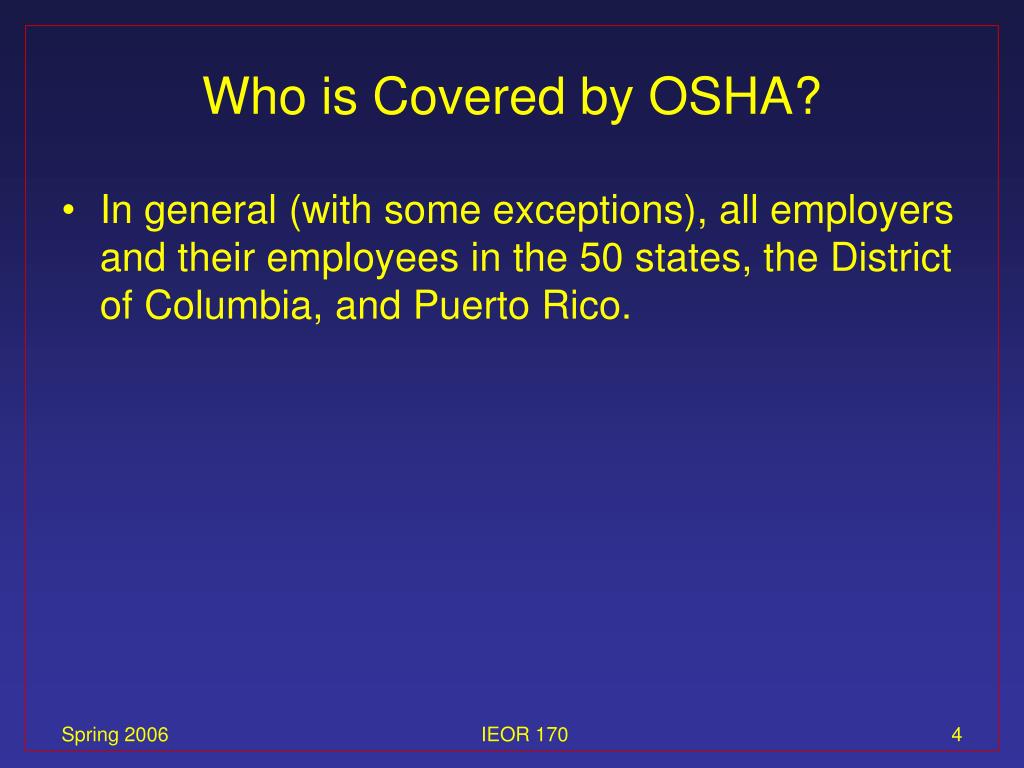 Who is Covered by OSHA?

• In general (with some exceptions), all employers and their employees in the 50 states, the District of Columbia, and Puerto Rico.

Spring 2006

IEOR 170

4